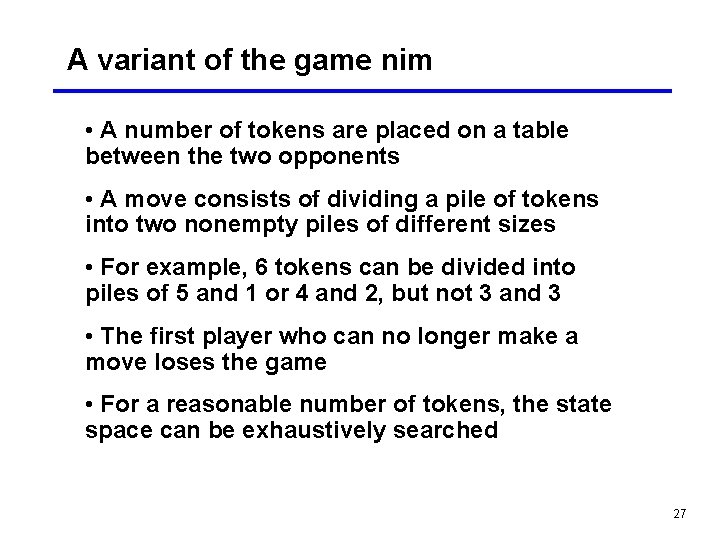 A variant of the game nim

• A number of tokens are placed on a table between the two opponents

• A move consists of dividing a pile of tokens into two nonempty piles of different sizes

• For example, 6 tokens can be divided into piles of 5 and 1 or 4 and 2, but not 3 and 3

• The first player who can no longer make a move loses the game

• For a reasonable number of tokens, the state space can be exhaustively searched

27